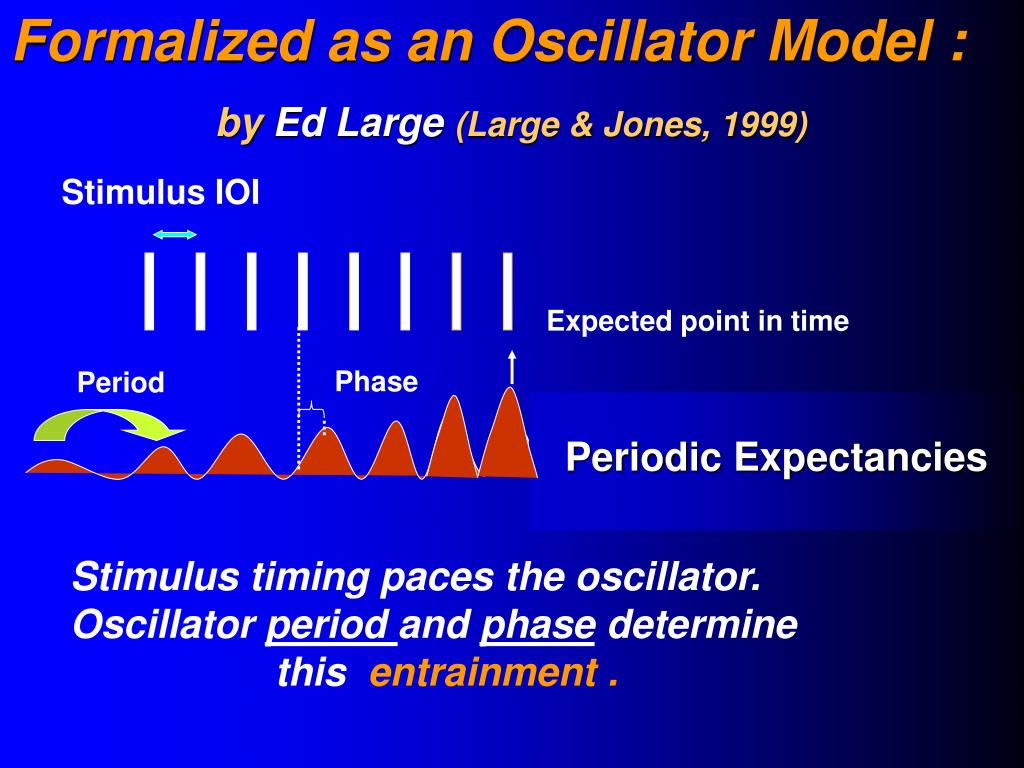 Formalized as an Oscillator Model :

by Ed Large (Large & Jones, 1999)

Stimulus IOI

Expected point in time

Period

Phase

Periodic Expectancies

Stimulus timing paces the oscillator. Oscillator period and phase determine this entrainment .